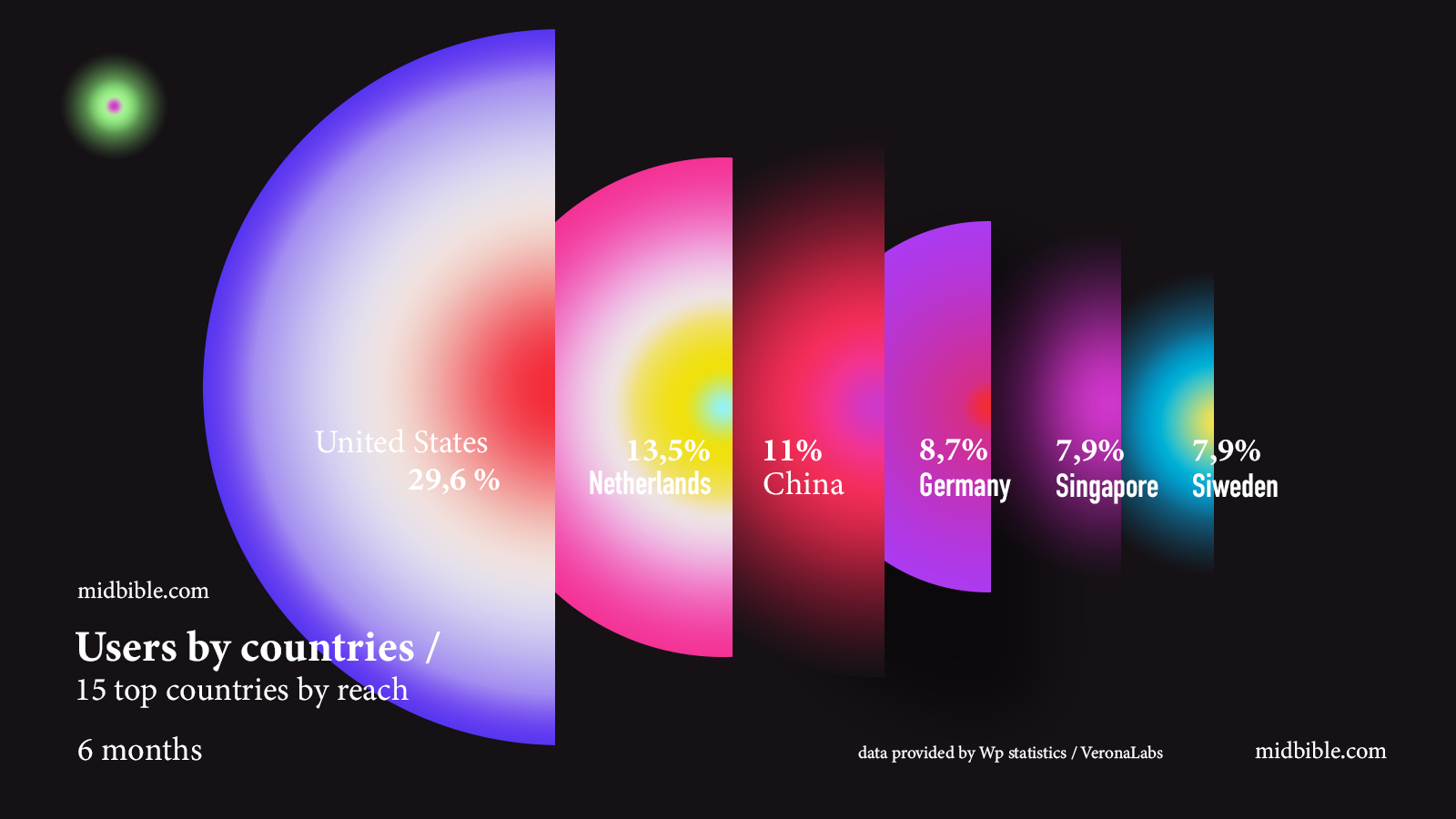 United States
29,6 %

13,5%
Netherlands

11%
China

8,7%
Germany

7,9%
Singapore

7,9%
Siweden

midbible.com

Users by countries /
15 top countries by reach

6 months

data provided by Wp statistics / VeronaLabs

midbible.com